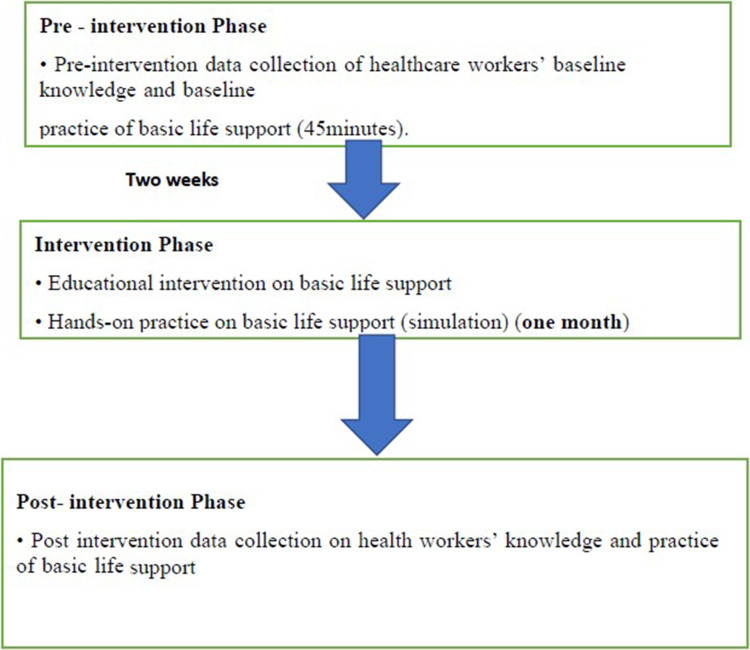 Pre - intervention Phase

• Pre-intervention data collection of healthcare workers' baseline knowledge and baseline

practice of basic life support (45minutes).

Two weeks

Intervention Phase

• Educational intervention on basic life support

• Hands-on practice on basic life support (simulation) (one month)

Post- intervention Phase

• Post intervention data collection on health workers' knowledge and practice of basic life support